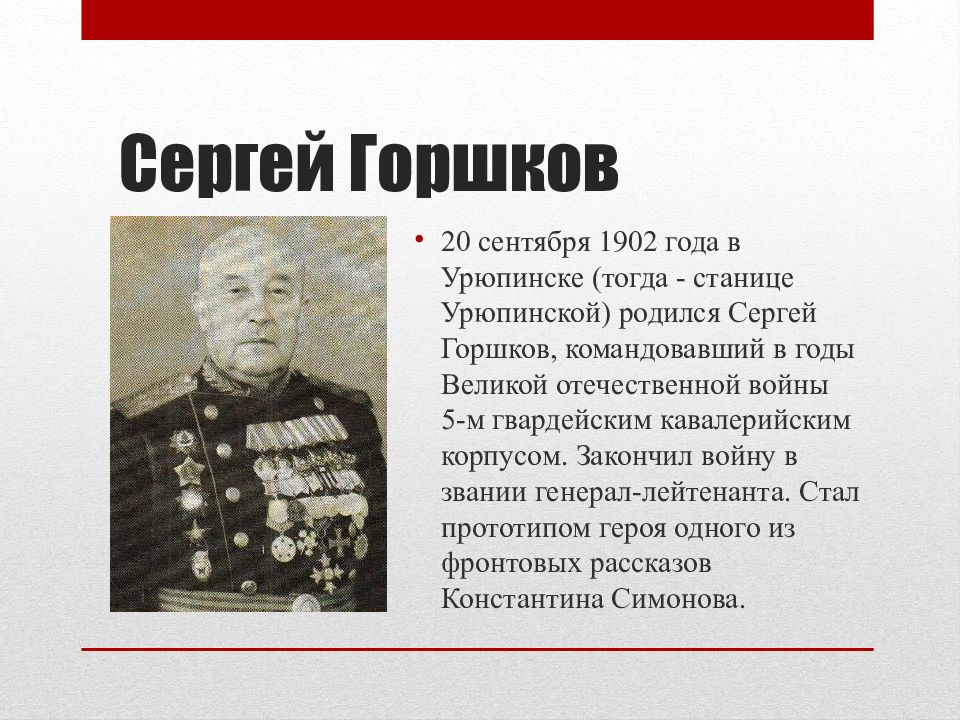 Сергей Горшков

• 20 сентября 1902 года в Урюпинске (тогда - станице Урюпинской) родился Сергей Горшков, командовавший в годы Великой отечественной войны 5-м гвардейским кавалерийским корпусом. Закончил войну в звании генерал-лейтенанта. Стал прототипом героя одного из фронтовых рассказов Константина Симонова.